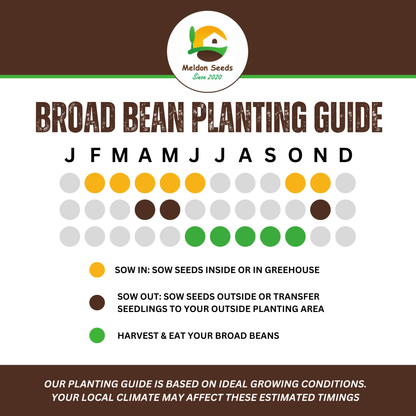 Meldon Seeds
Since 2020

BROAD BEAN PLANTING GUIDE

J F M A M J J A S O N D

SOW IN: SOW SEEDS INSIDE OR IN GREEHOUSE

SOW OUT: SOW SEEDS OUTSIDE OR TRANSFER SEEDLINGS TO YOUR OUTSIDE PLANTING AREA

HARVEST & EAT YOUR BROAD BEANS

OUR PLANTING GUIDE IS BASED ON IDEAL GROWING CONDITIONS. YOUR LOCAL CLIMATE MAY AFFECT THESE ESTIMATED TIMINGS